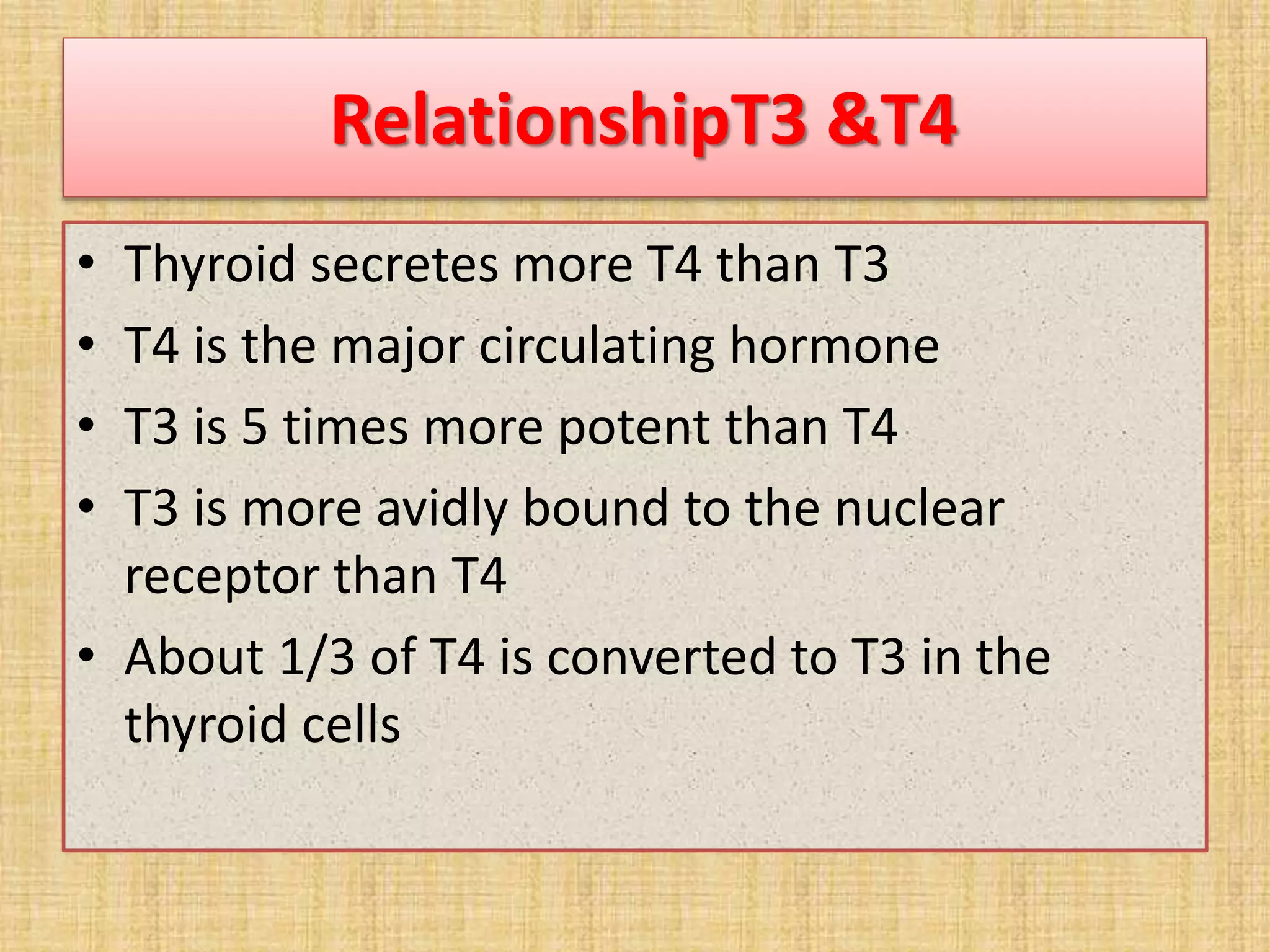 RelationshipT3 &T4

• Thyroid secretes more T4 than T3
• T4 is the major circulating hormone
• T3 is 5 times more potent than T4
• T3 is more avidly bound to the nuclear receptor than T4
• About 1/3 of T4 is converted to T3 in the thyroid cells